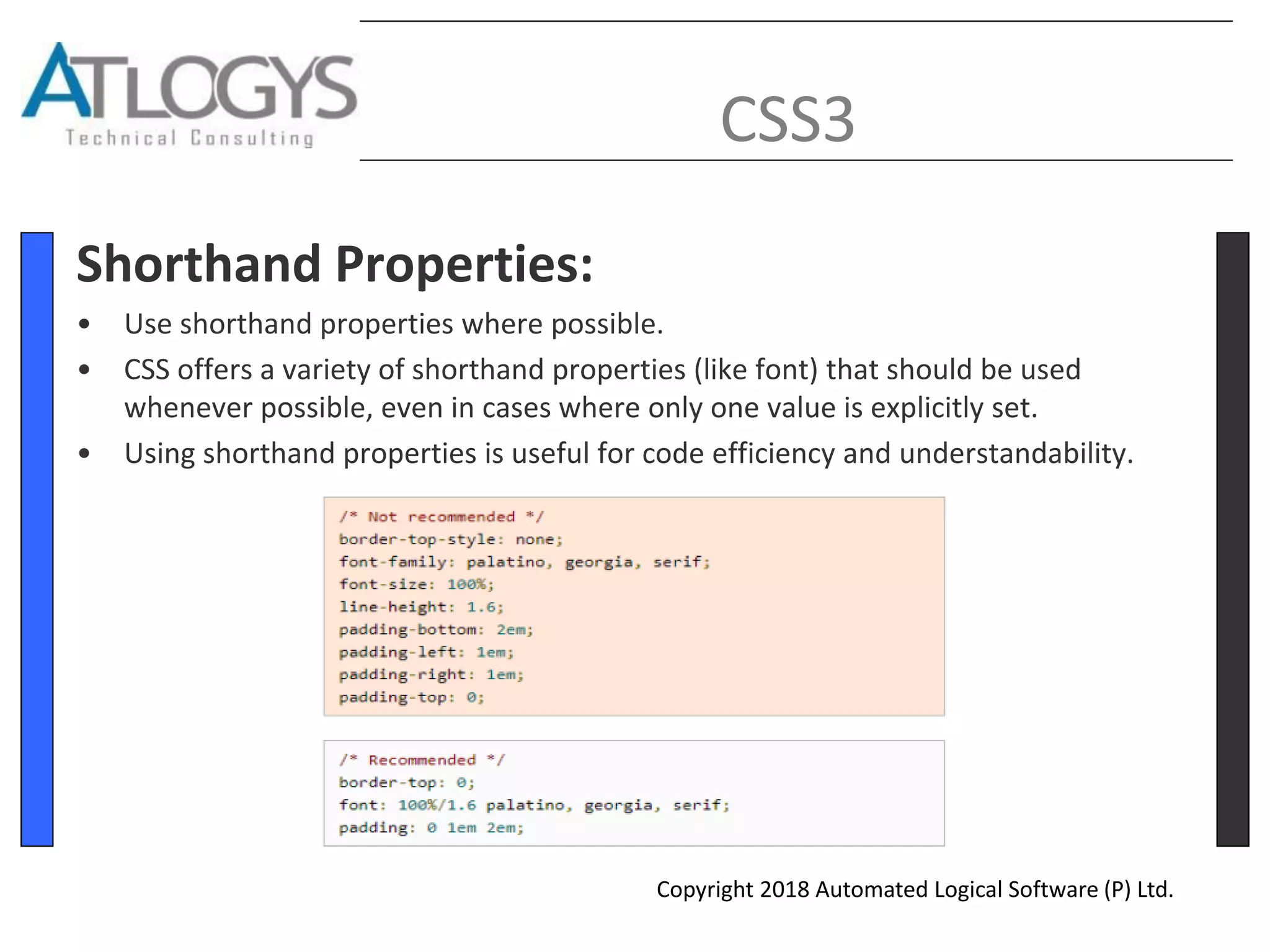 ATLOGYS
Technical Consulting

CSS3

Shorthand Properties:

• Use shorthand properties where possible.
• CSS offers a variety of shorthand properties (like font) that should be used whenever possible, even in cases where only one value is explicitly set.
• Using shorthand properties is useful for code efficiency and understandability.

/* Not recommended */
border-top-style: none;
font-family: palatino, georgia, serif;
font-size: 100%;
line-height: 1.6;
padding-bottom: 2em;
padding-left: 1em;
padding-right: 1em;
padding-top: 0;

/* Recommended */
border-top: 0;
font: 100%/1.6 palatino, georgia, serif;
padding: 0 1em 2em;

Copyright 2018 Automated Logical Software (P) Ltd.